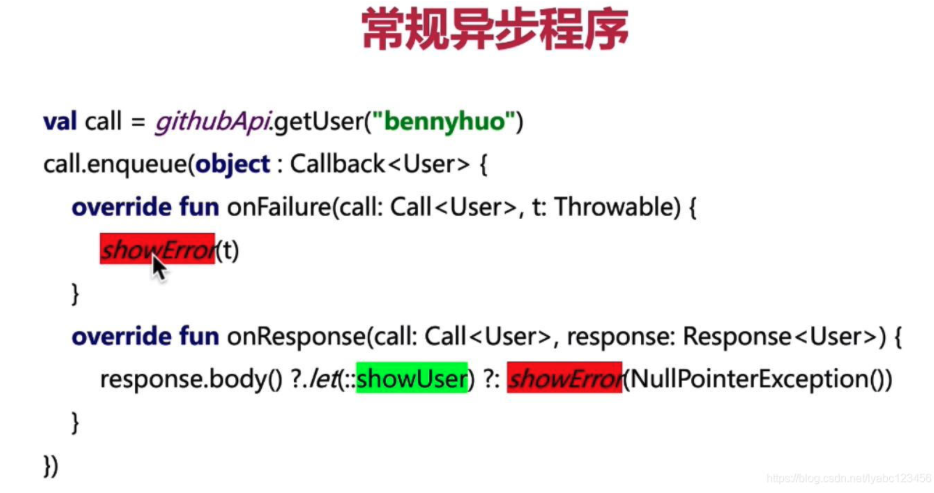 常规异步程序

val call = githubApi.getUser("bennyhuo")
call.enqueue(object : Callback<User> {
override fun onFailure(call: Call<User>, t: Throwable) {
showError(t)
}
override fun onResponse(call: Call<User>, response: Response<User>) {
response.body() ?.let(::showUser) ?: showError(NullPointerException())
}
})

https://blog.csdn.net/lyabc123456